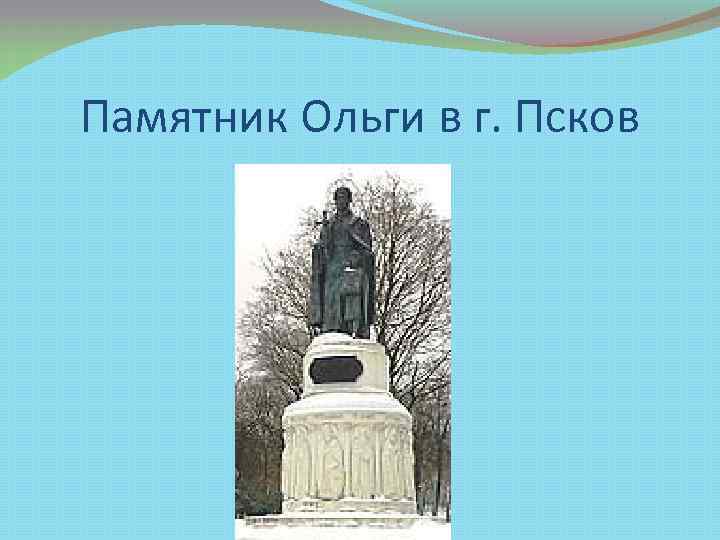 Памятник Ольги в г. Псков